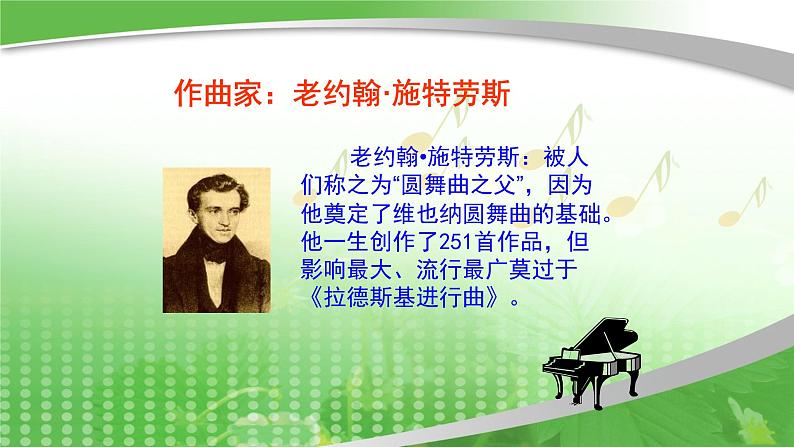 作曲家：老约翰·施特劳斯

老约翰•施特劳斯：被人们称之为“圆舞曲之父”，因为他奠定了维也纳圆舞曲的基础。他一生创作了251首作品，但影响最大、流行最广莫过于《拉德斯基进行曲》。